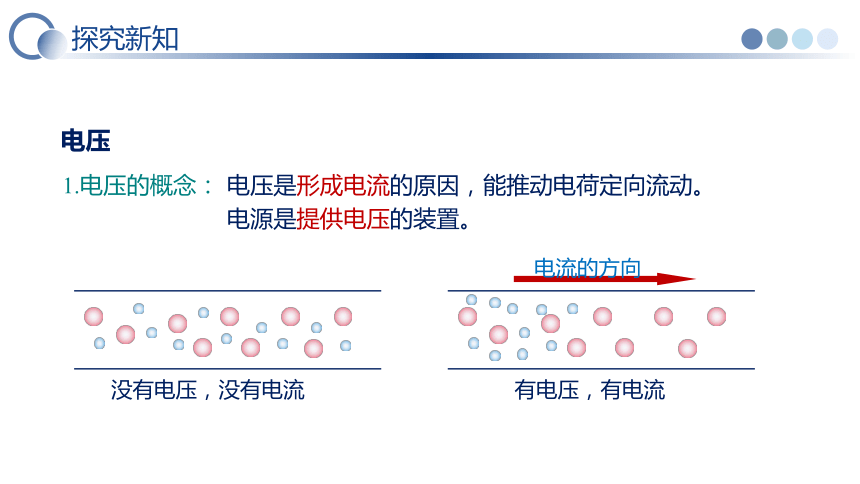 探究新知

电压

1.电压的概念： 电压是形成电流的原因，能推动电荷定向流动。
电源是提供电压的装置。

电流的方向

没有电压，没有电流

有电压，有电流